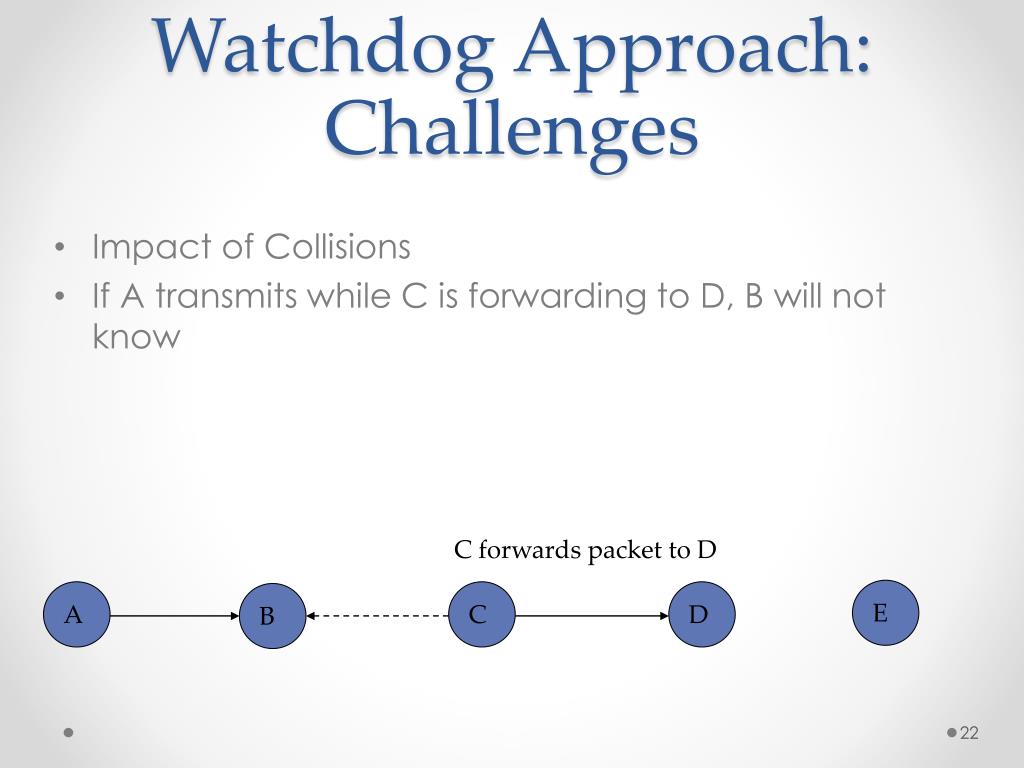 Watchdog Approach: Challenges

• Impact of Collisions
• If A transmits while C is forwarding to D, B will not know

C forwards packet to D

A
B
C
D
E

22